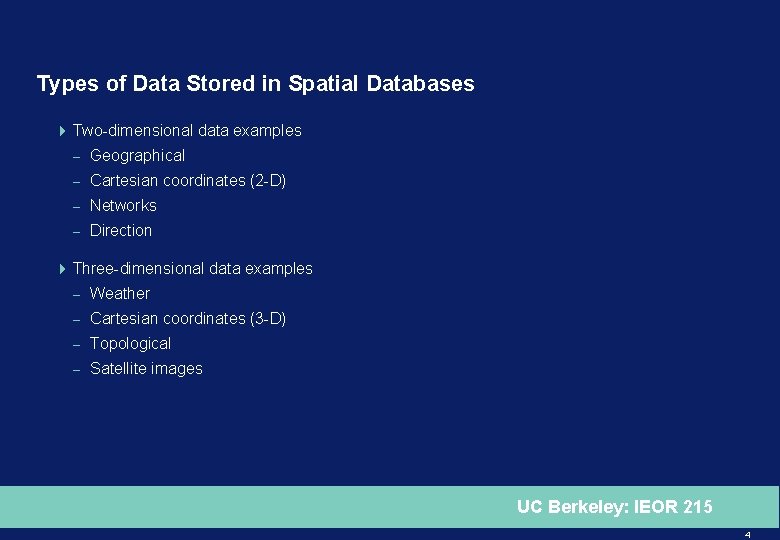 Types of Data Stored in Spatial Databases

Two-dimensional data examples
– Geographical
– Cartesian coordinates (2-D)
– Networks
– Direction

Three-dimensional data examples
– Weather
– Cartesian coordinates (3-D)
– Topological
– Satellite images

UC Berkeley: IEOR 215

4